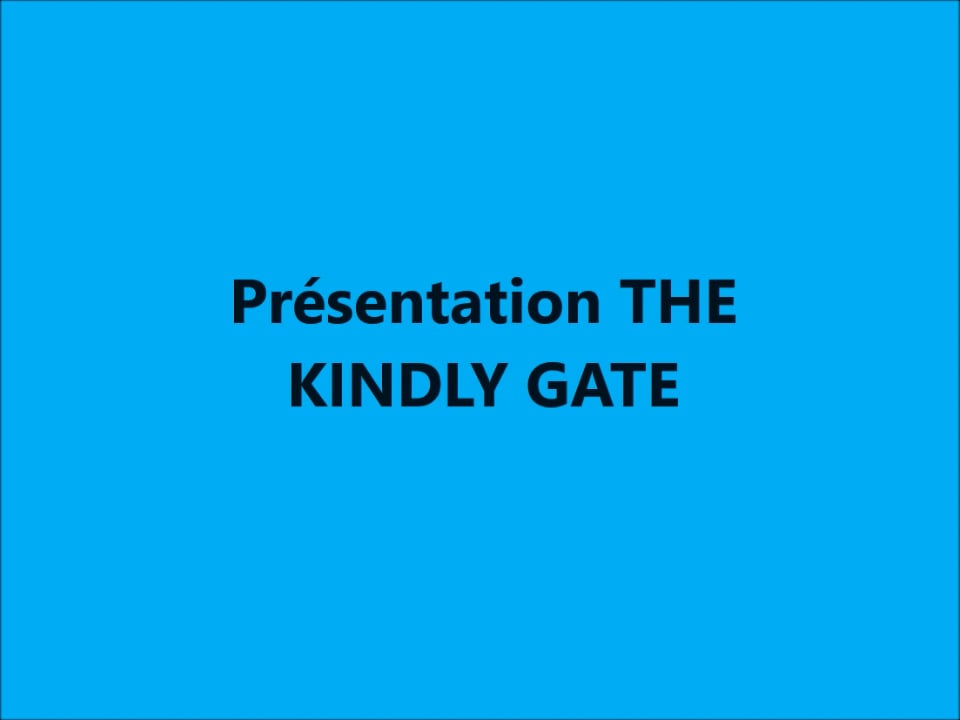 Présentation THE KINDLY GATE